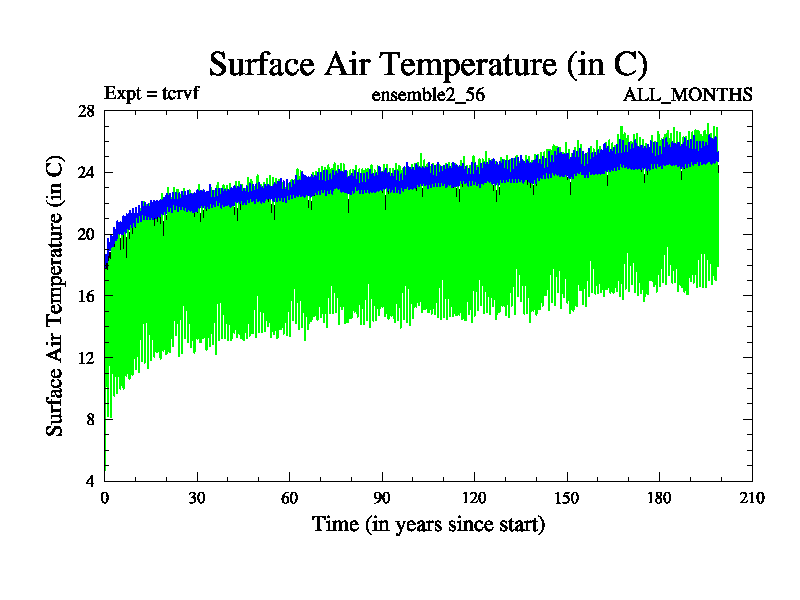 Surface Air Temperature (in C)

Expt = tcrvf

ensemble2_56

ALL_MONTHS

Surface Air Temperature (in C)

28
24
20
16
12
8
4

0
30
60
90
120
150
180
210

Time (in years since start)